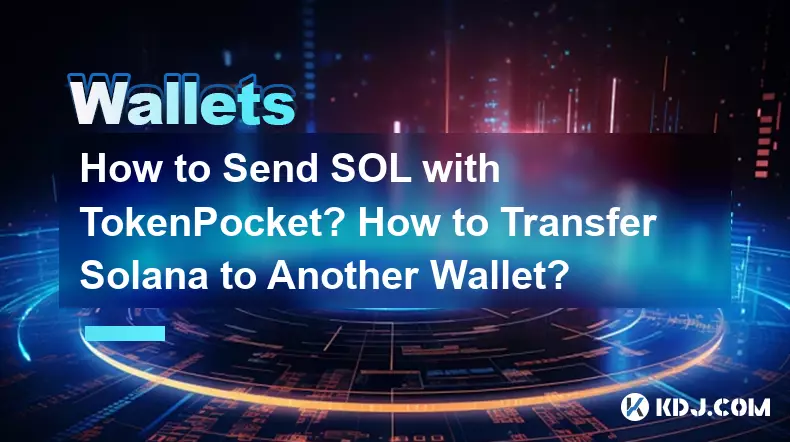 Wallets

How to Send SOL with TokenPocket? How to Transfer Solana to Another Wallet?

KDJ.COM